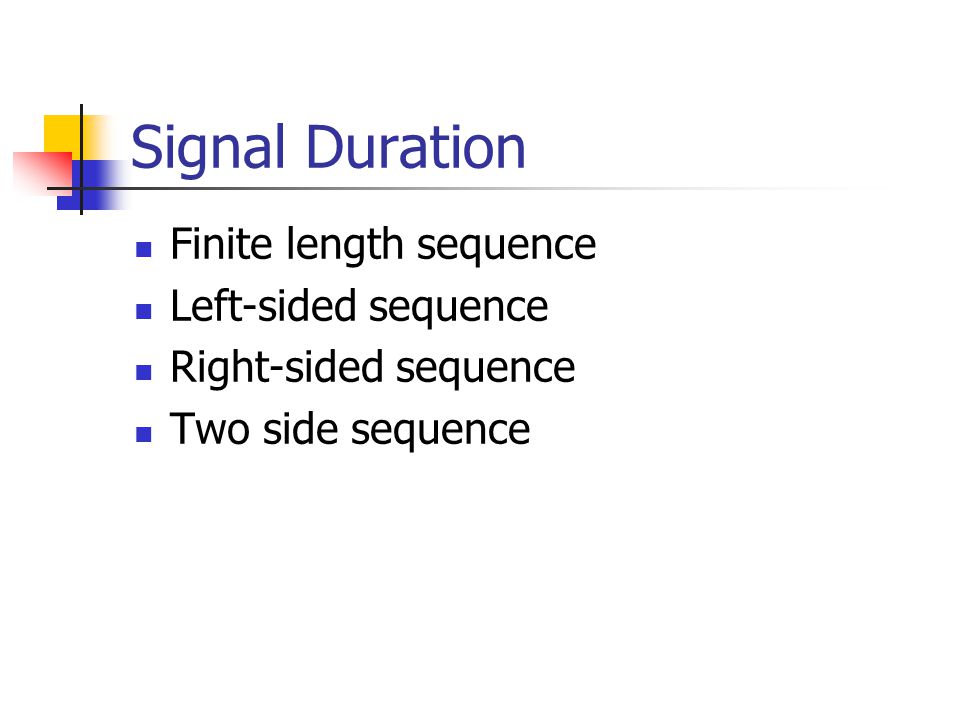 Signal Duration

- Finite length sequence
- Left-sided sequence
- Right-sided sequence
- Two side sequence